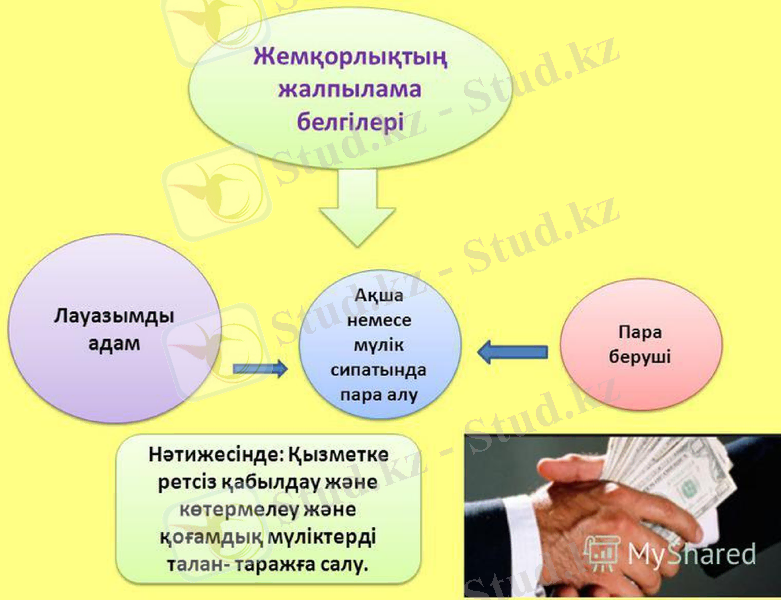 Жемқорлықтың жалпылама белгілері

Лауазымды адам

Ақша немесе мүлік сипатында пара алу

Пара беруші

Нәтижесінде: Қызметке ретсіз қабылдау және көтермелеу және қоғамдық мүліктерді талан- таражға салу.

MyShared

Stud.kz - Stud.kz